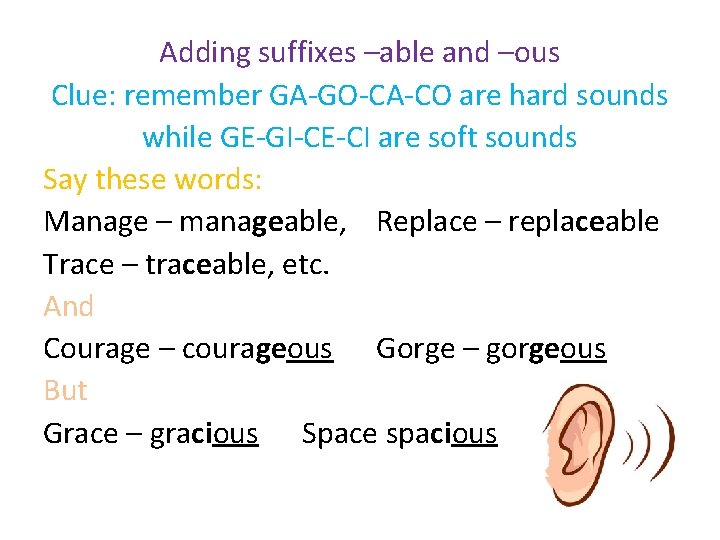 Adding suffixes –able and –ous

Clue: remember GA-GO-CA-CO are hard sounds while GE-GI-CE-CI are soft sounds

Say these words:

Manage – manageable, Replace – replaceable

Trace – traceable, etc.

And

Courage – courageous Gorge – gorgeous

But

Grace – gracious Space spacious